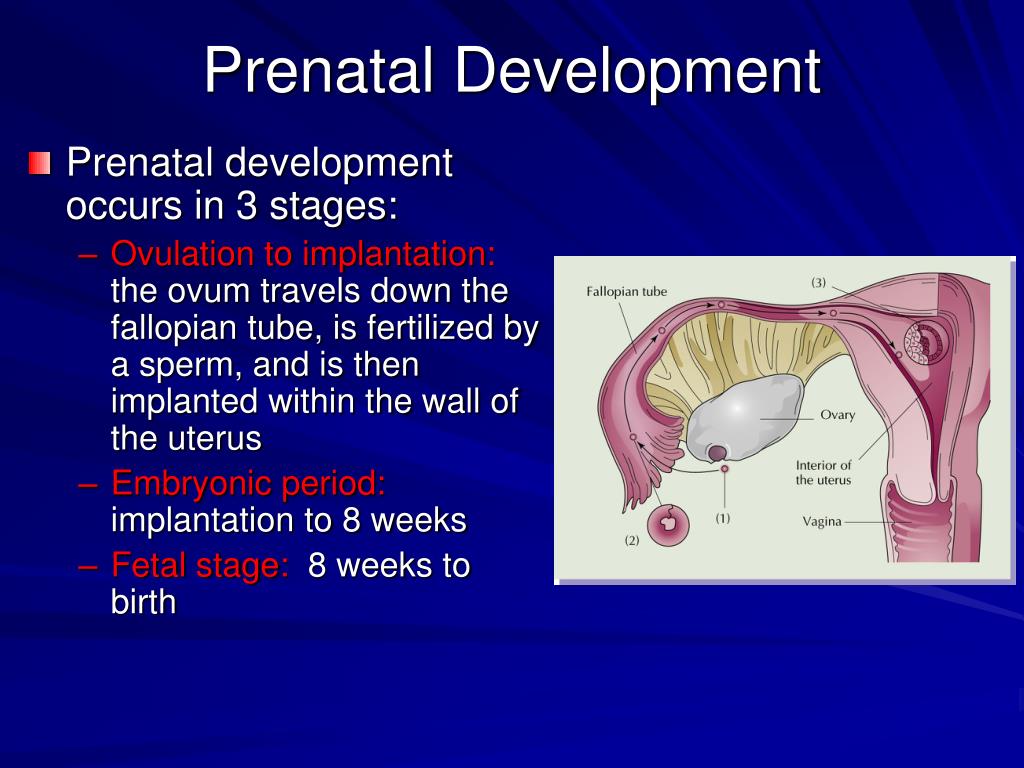 Prenatal Development

Prenatal development occurs in 3 stages:

– Ovulation to implantation: the ovum travels down the fallopian tube, is fertilized by a sperm, and is then implanted within the wall of the uterus

– Embryonic period: implantation to 8 weeks

– Fetal stage: 8 weeks to birth

Fallopian tube
(3)
Ovary
Interior of the uterus
Vagina
(1)
(2)